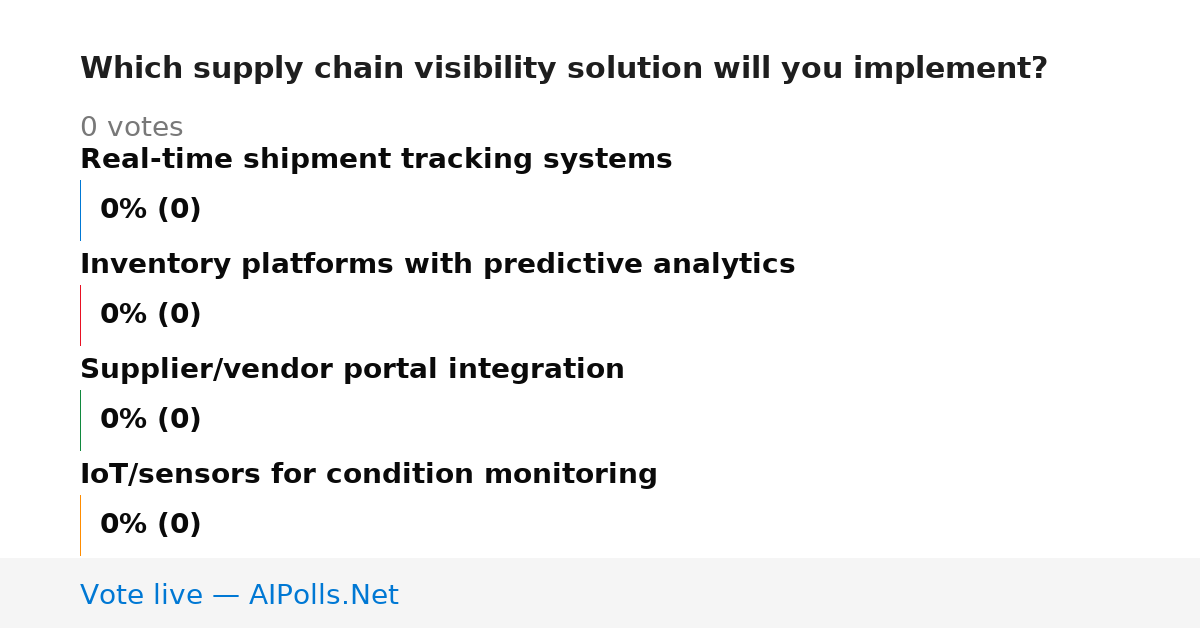 Which supply chain visibility solution will you implement?

0 votes

Real-time shipment tracking systems

0% (0)

Inventory platforms with predictive analytics

0% (0)

Supplier/vendor portal integration

0% (0)

IoT/sensors for condition monitoring

0% (0)

Vote live — AIPolls.Net